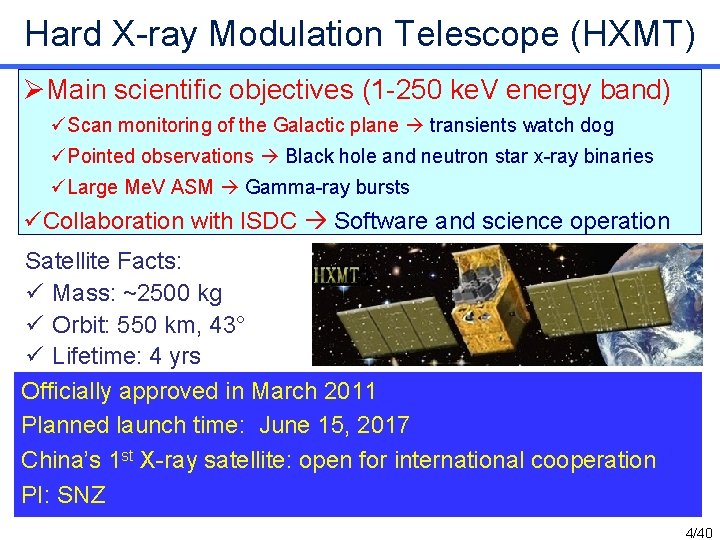 Hard X-ray Modulation Telescope (HXMT)

➢Main scientific objectives (1-250 keV energy band)

✓Scan monitoring of the Galactic plane → transients watch dog

✓Pointed observations → Black hole and neutron star x-ray binaries

✓Large MeV ASM → Gamma-ray bursts

✓Collaboration with ISDC → Software and science operation

Satellite Facts:

✓ Mass: ~2500 kg

✓ Orbit: 550 km, 43°

✓ Lifetime: 4 yrs

HXMT

Officially approved in March 2011

Planned launch time: June 15, 2017

China's 1$^{st}$ X-ray satellite: open for international cooperation

PI: SNZ

4/40